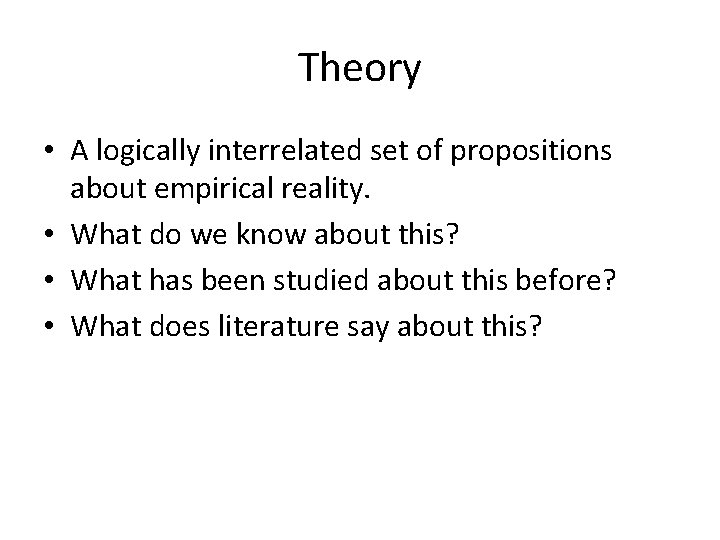 Theory

• A logically interrelated set of propositions about empirical reality.
• What do we know about this?
• What has been studied about this before?
• What does literature say about this?